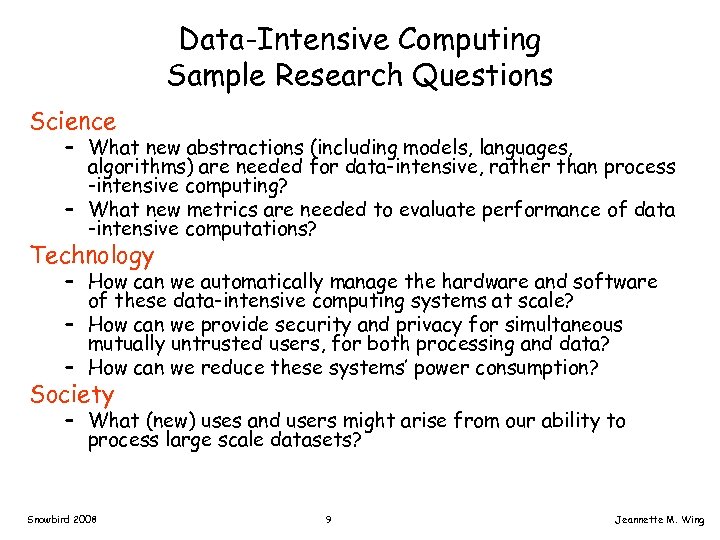 Data-Intensive Computing
Sample Research Questions

Science
– What new abstractions (including models, languages, algorithms) are needed for data-intensive, rather than process -intensive computing?
– What new metrics are needed to evaluate performance of data -intensive computations?

Technology
– How can we automatically manage the hardware and software of these data-intensive computing systems at scale?
– How can we provide security and privacy for simultaneous mutually untrusted users, for both processing and data?
– How can we reduce these systems' power consumption?

Society
– What (new) uses and users might arise from our ability to process large scale datasets?

Snowbird 2008 9 Jeannette M. Wing